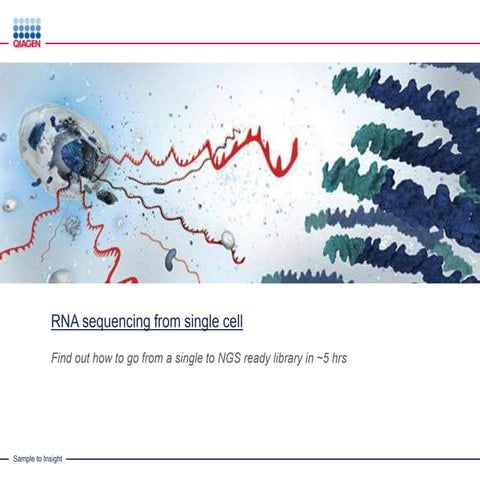 QIAGEN

RNA sequencing from single cell

Find out how to go from a single to NGS ready library in ~5 hrs

Sample to Insight